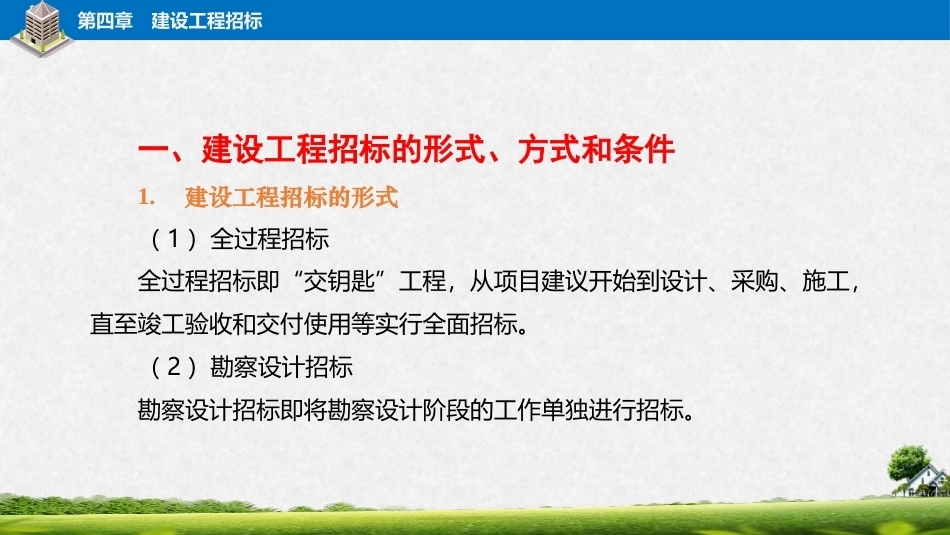 第四章　建设工程招标

一、建设工程招标的形式、方式和条件

1.　建设工程招标的形式

（1）全过程招标

全过程招标即“交钥匙”工程，从项目建议开始到设计、采购、施工，直至竣工验收和交付使用等实行全面招标。

（2）勘察设计招标

勘察设计招标即将勘察设计阶段的工作单独进行招标。